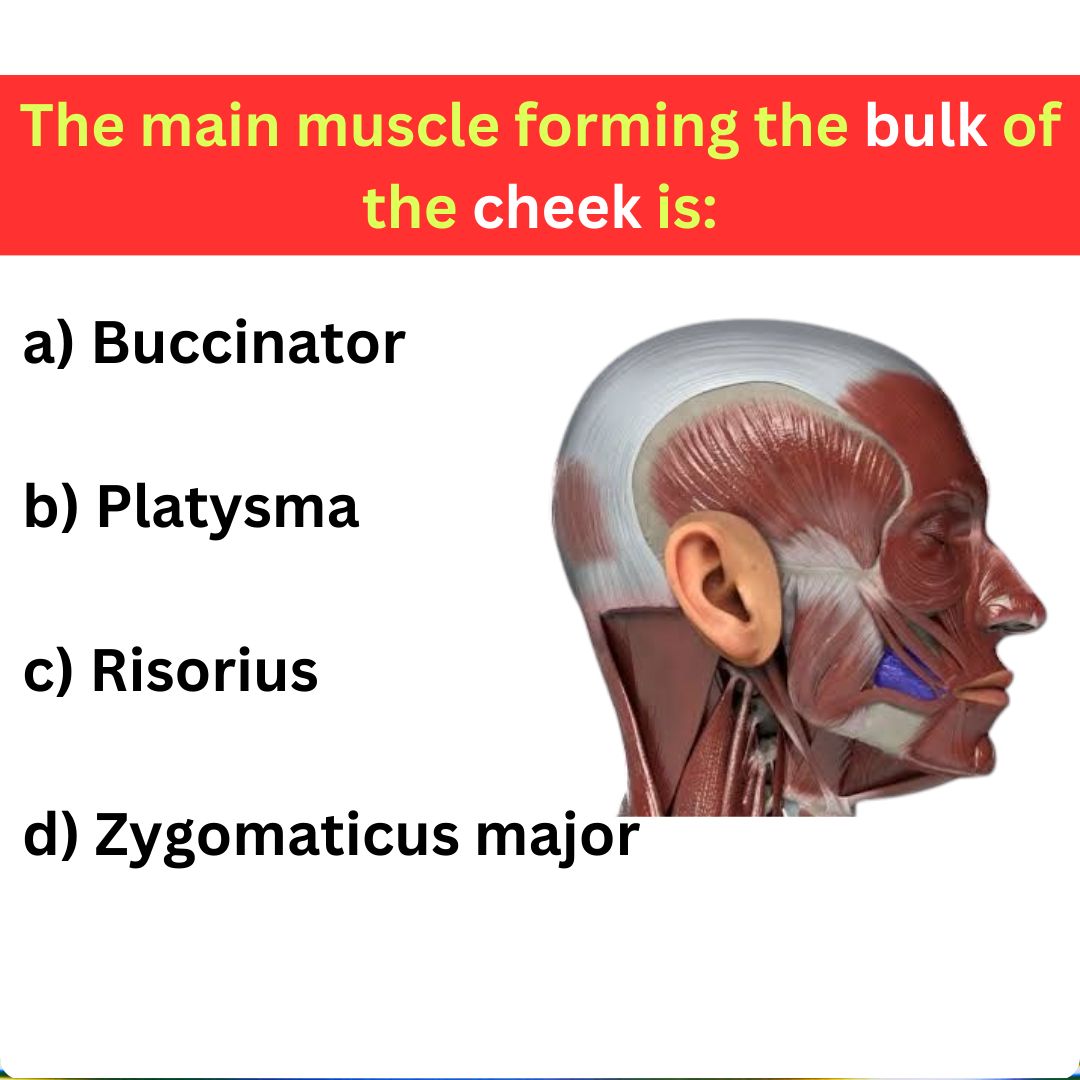 The main muscle forming the bulk of the cheek is:

a) Buccinator

b) Platysma

c) Risorius

d) Zygomaticus major